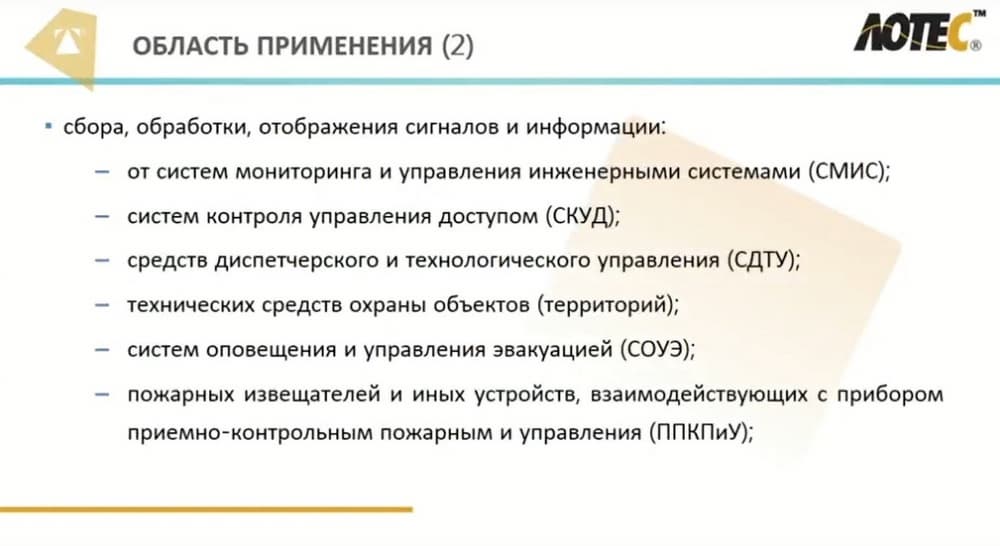 ОБЛАСТЬ ПРИМЕНЕНИЯ (2)

ЛОТЕС™ ®

▪ сбора, обработки, отображения сигналов и информации:

– от систем мониторинга и управления инженерными системами (СМИС);

– систем контроля управления доступом (СКУД);

– средств диспетчерского и технологического управления (СДТУ);

– технических средств охраны объектов (территорий);

– систем оповещения и управления эвакуацией (СОУЭ);

– пожарных извещателей и иных устройств, взаимодействующих с прибором приемно-контрольным пожарным и управления (ППКПиУ);